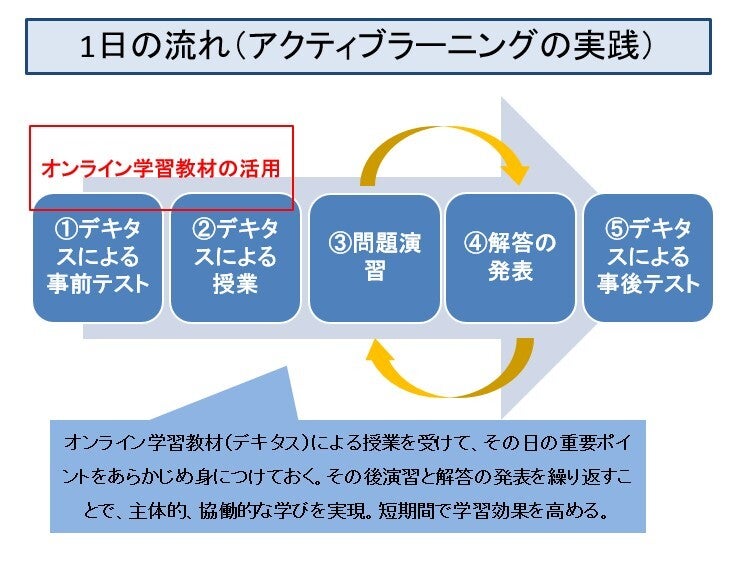 1日の流れ（アクティブラーニングの実践）

オンライン学習教材の活用

①デキタスによる事前テスト

②デキタスによる授業

③問題演習

④解答の発表

⑤デキタスによる事後テスト

オンライン学習教材（デキタス）による授業を受けて、その日の重要ポイントをあらかじめ身につけておく。その後演習と解答の発表を繰り返すことで、主体的、協働的な学びを実現。短期間で学習効果を高める。